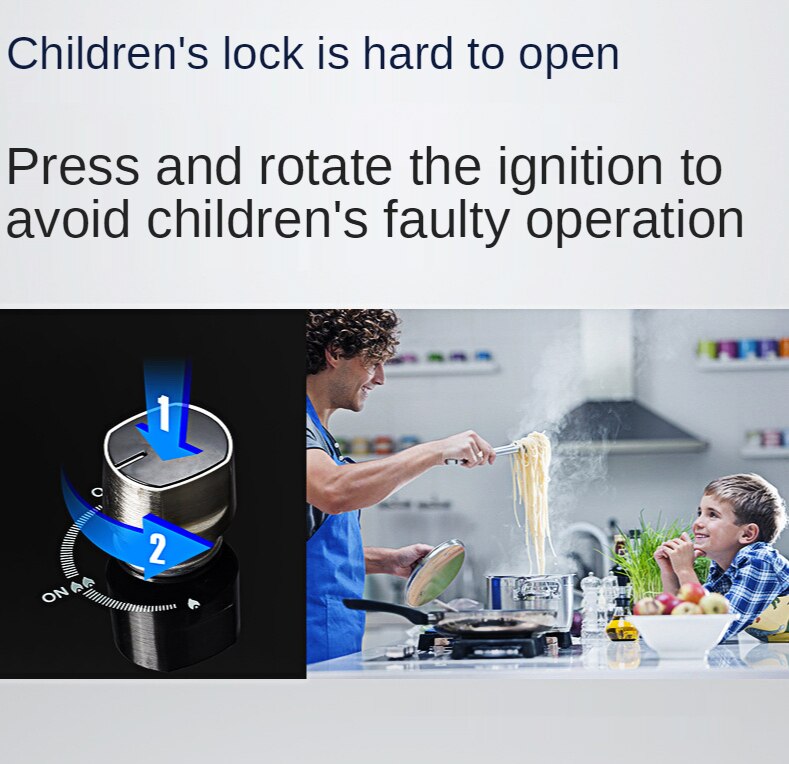 Children's lock is hard to open

Press and rotate the ignition to avoid children's faulty operation

1

2

ON